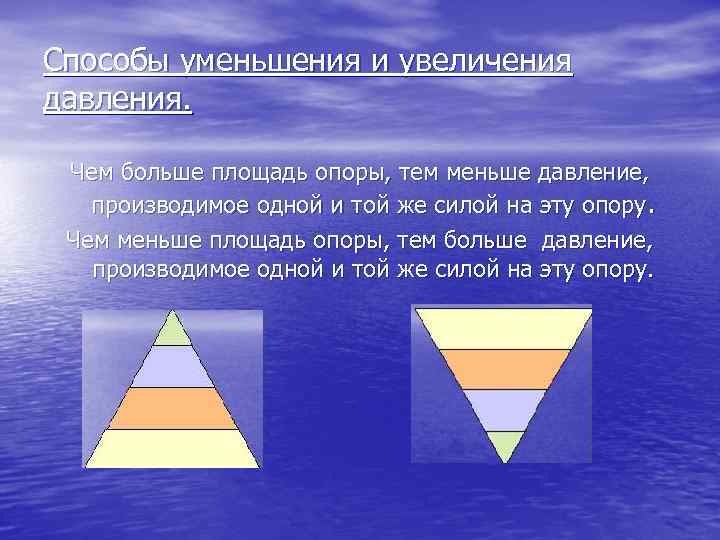 Способы уменьшения и увеличения давления.

Чем больше площадь опоры, тем меньше давление, производимое одной и той же силой на эту опору.

Чем меньше площадь опоры, тем больше давление, производимое одной и той же силой на эту опору.